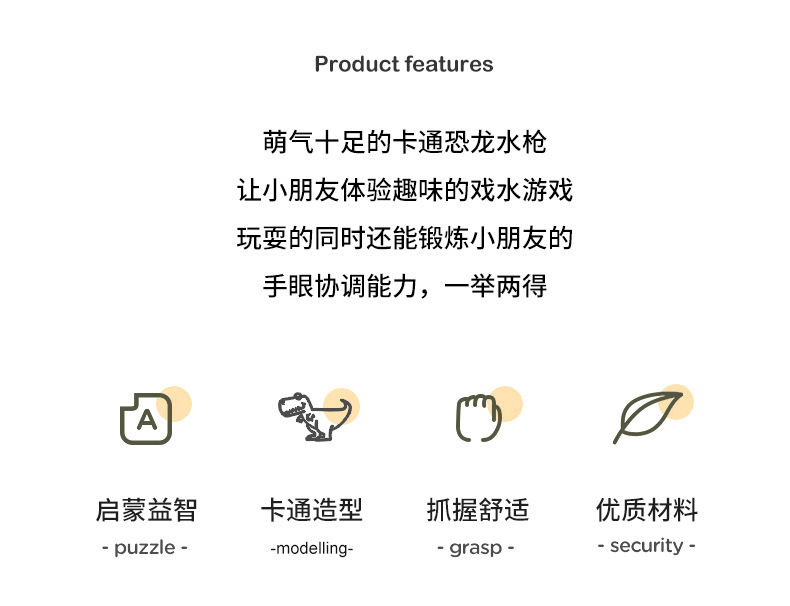 Product features

萌气十足的卡通恐龙水枪
让小朋友体验趣味的戏水游戏
玩耍的同时还能锻炼小朋友的
手眼协调能力，一举两得

A

启蒙益智
- puzzle -

卡通造型
-modelling-

抓握舒适
- grasp -

优质材料
- security -